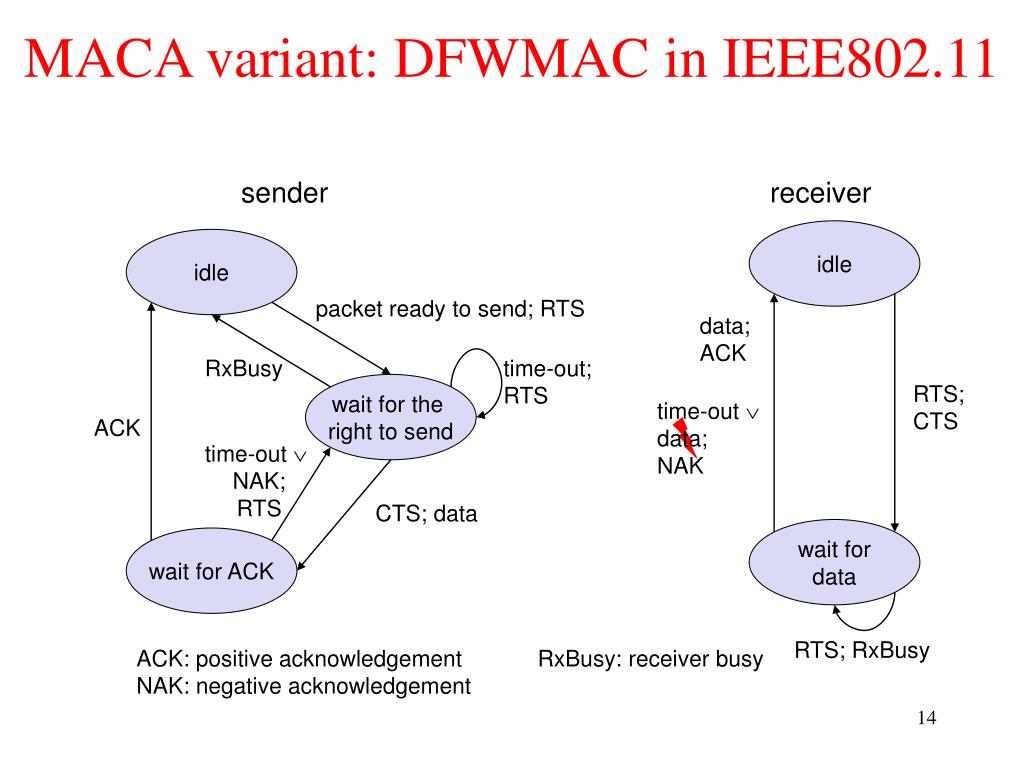 MACA variant: DFWMAC in IEEE802.11

sender

idle

packet ready to send; RTS

RxBusy

time-out; RTS

wait for the right to send

ACK

time-out $\vee$ NAK; RTS

CTS; data

wait for ACK

receiver

idle

data; ACK

time-out $\vee$ data; NAK

RTS; CTS

wait for data

RTS; RxBusy

ACK: positive acknowledgement
NAK: negative acknowledgement

RxBusy: receiver busy

14